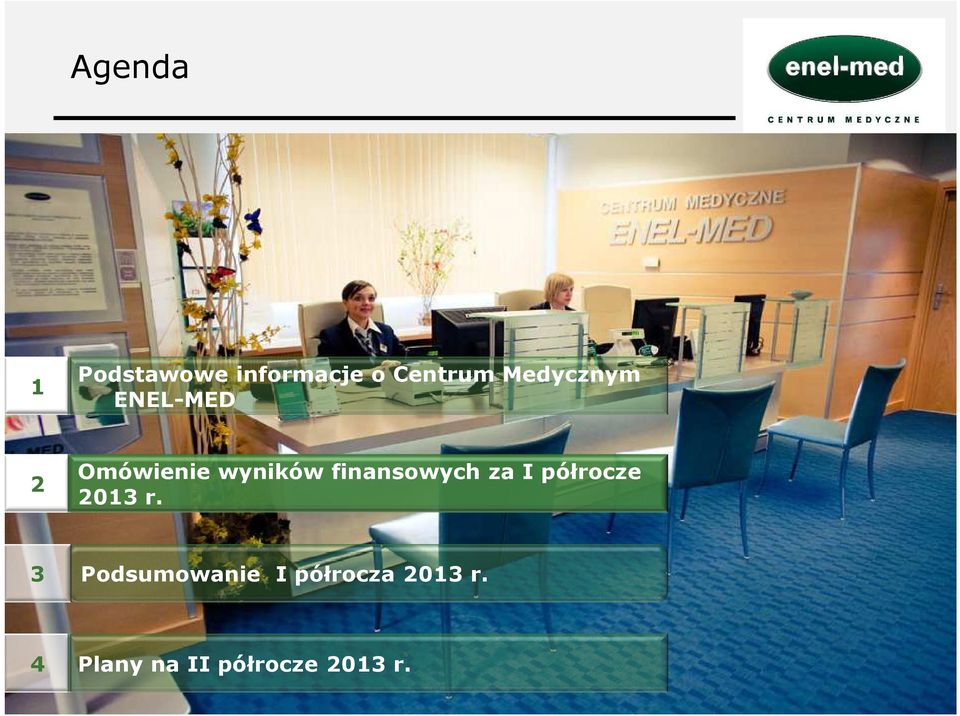 Agenda

enel-med
CENTRUM MEDYCZNE

CENTRUM MEDYCZNE
ENEL-MED

1 Podstawowe informacje o Centrum Medycznym ENEL-MED

2 Omówienie wyników finansowych za I półrocze 2013 r.

3 Podsumowanie I półrocza 2013 r.

4 Plany na II półrocze 2013 r.